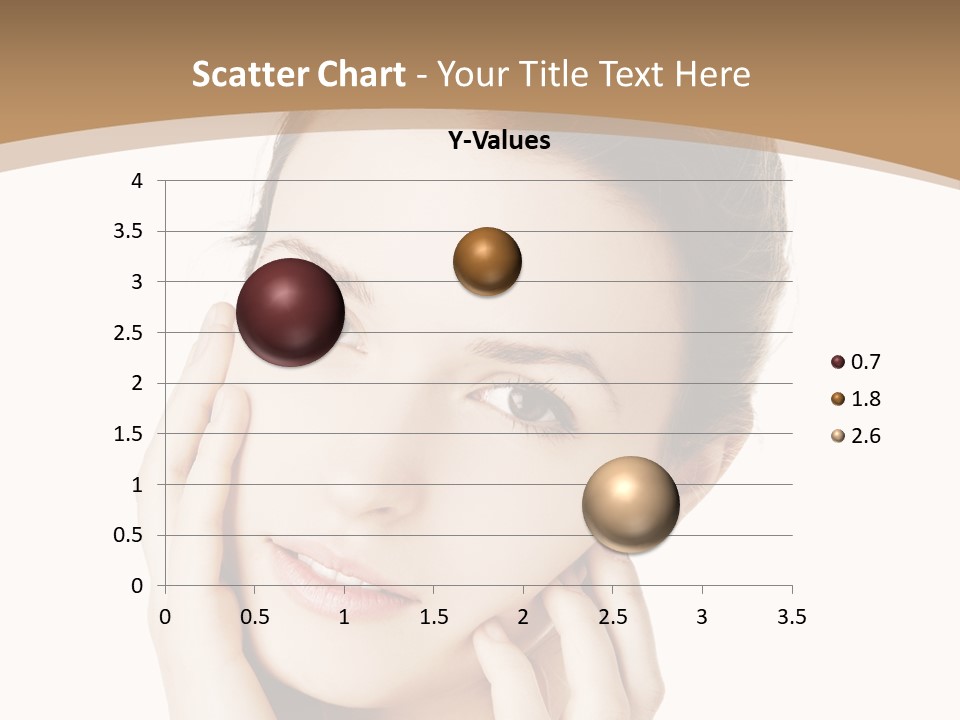 Scatter Chart - Your Title Text Here

Y-Values

4
3.5
3
2.5
2
1.5
1
0.5
0

0 0.5 1 1.5 2 2.5 3 3.5

0.7
1.8
2.6